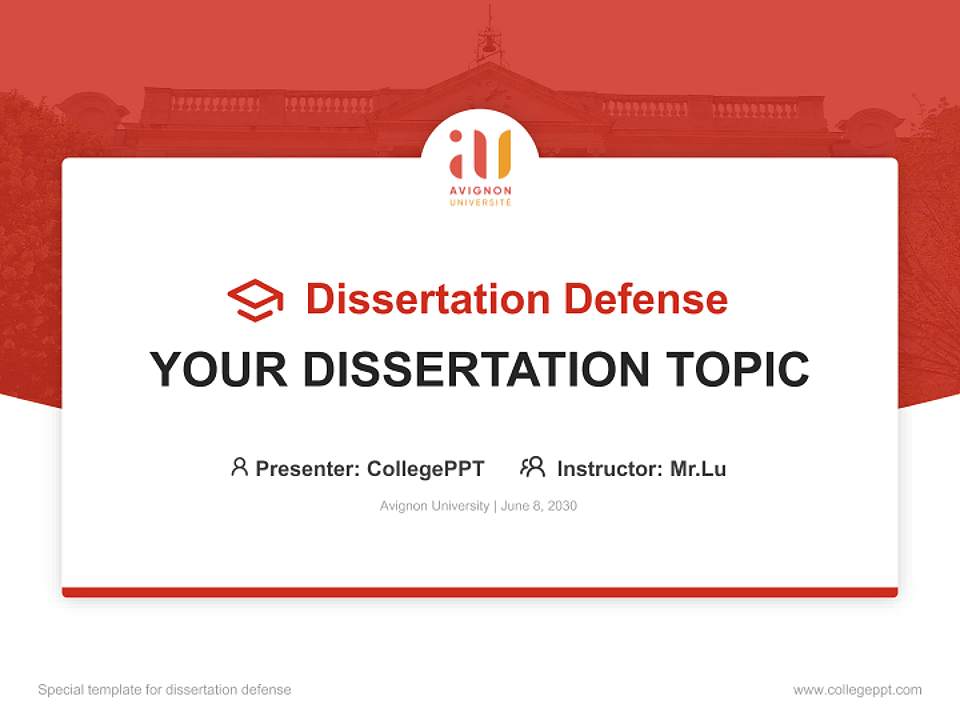 AVIGNON UNIVERSITÉ

Dissertation Defense

YOUR DISSERTATION TOPIC

Presenter: CollegePPT Instructor: Mr.Lu

Avignon University | June 8, 2030

Special template for dissertation defense

www.collegeppt.com